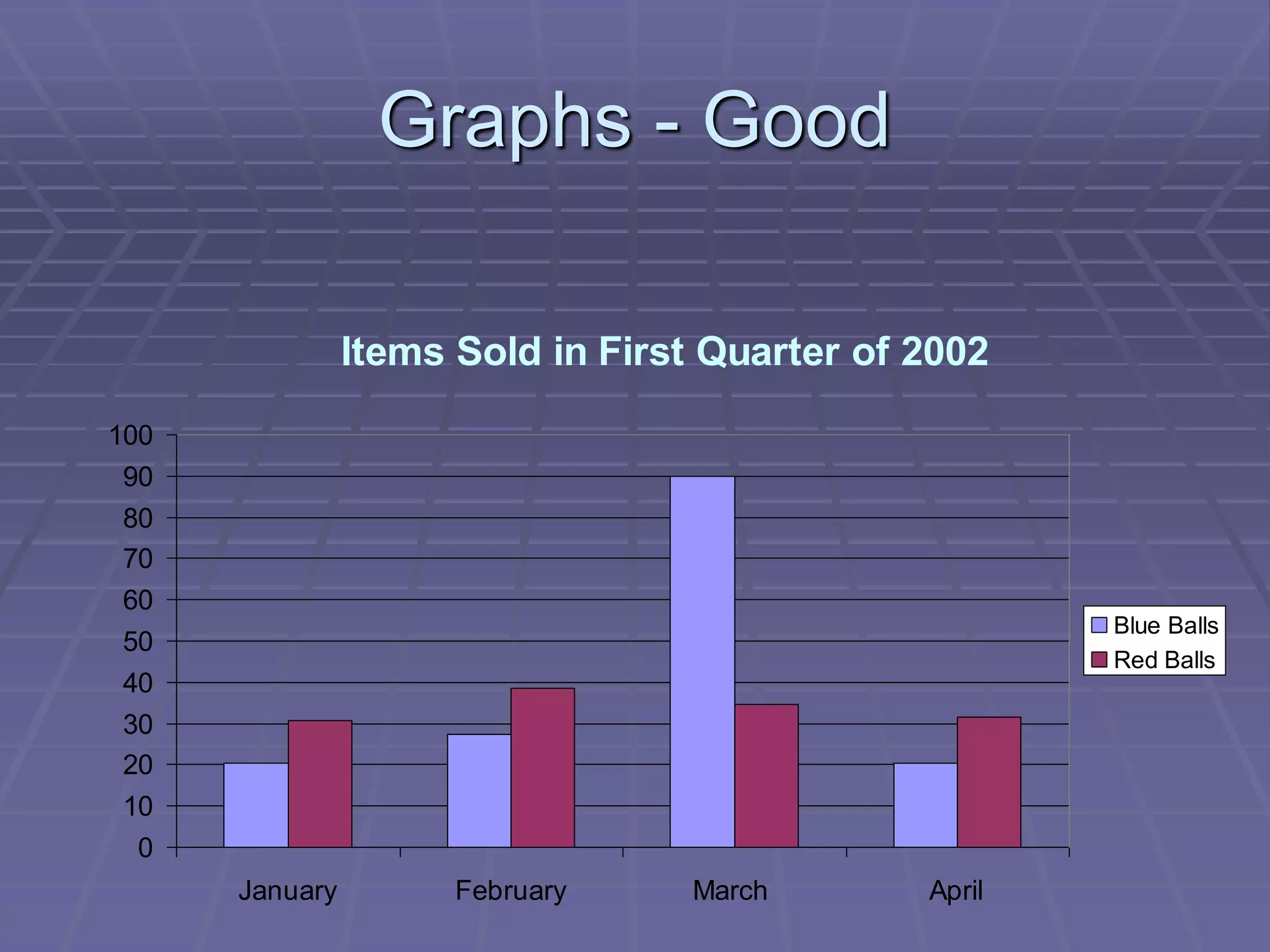 Graphs - Good

Items Sold in First Quarter of 2002

100
90
80
70
60
50
40
30
20
10
0

January
February
March
April

Blue Balls
Red Balls